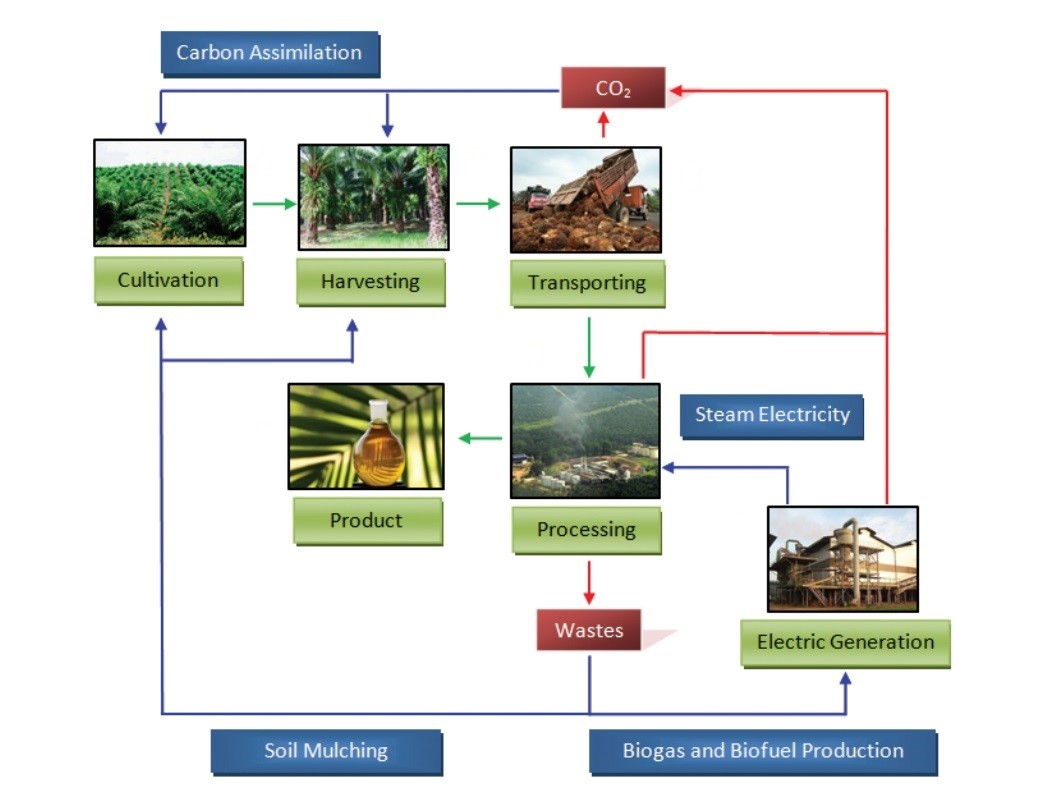 Carbon Assimilation

$CO_2$

Cultivation

Harvesting

Transporting

Steam Electricity

Product

Processing

Wastes

Electric Generation

Soil Mulching

Biogas and Biofuel Production